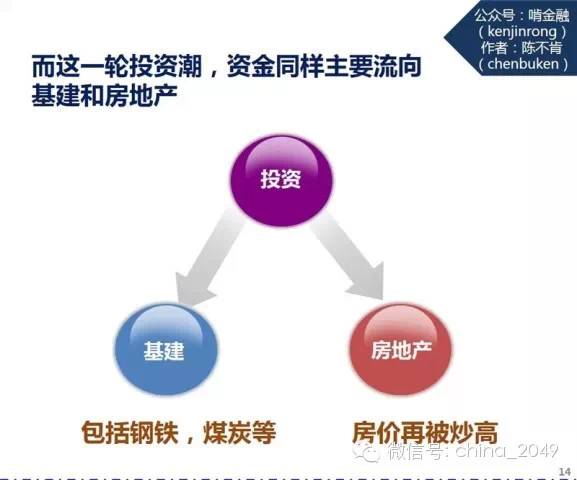 公众号：啃金融
（kenjinrong）
作者：陈不肯
（chenbuken）

而这一轮投资潮，资金同样主要流向基建和房地产

投资

基建

房地产

包括钢铁，煤炭等

房价再被炒高

微信号: china_2049

14